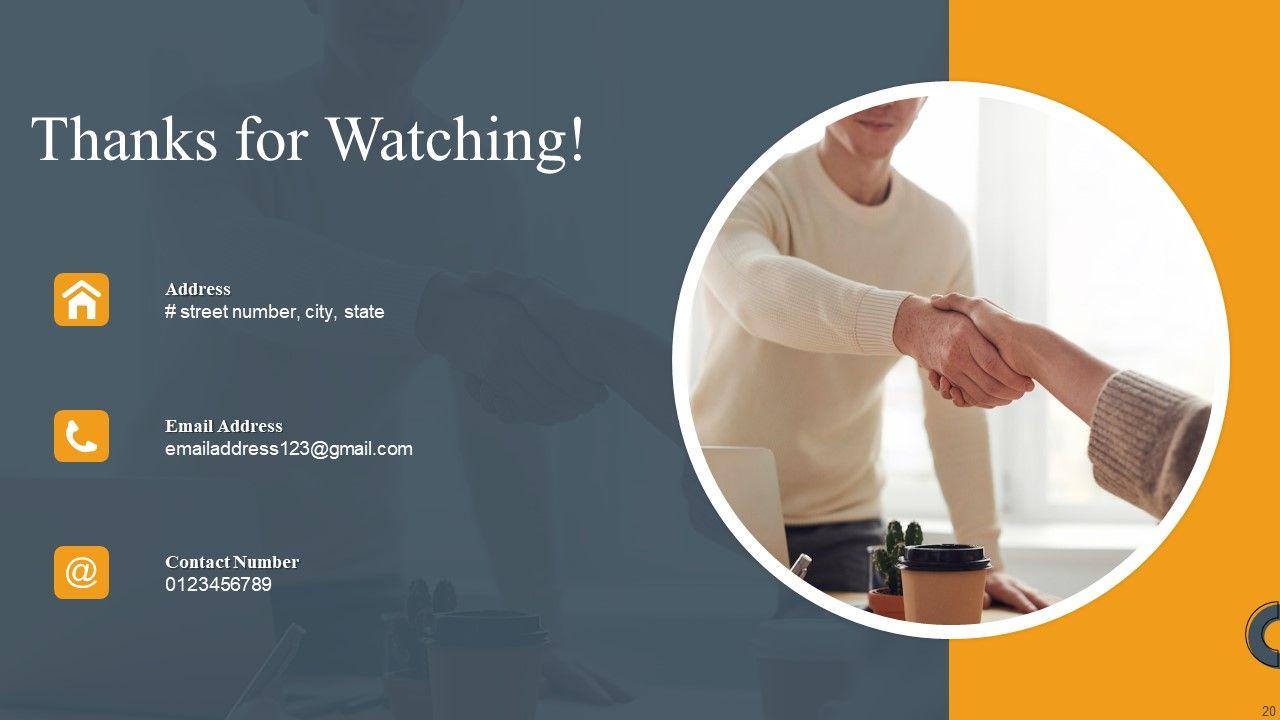 Thanks for Watching!

Address
# street number, city, state

Email Address
emailaddress123@gmail.com

Contact Number
0123456789

20